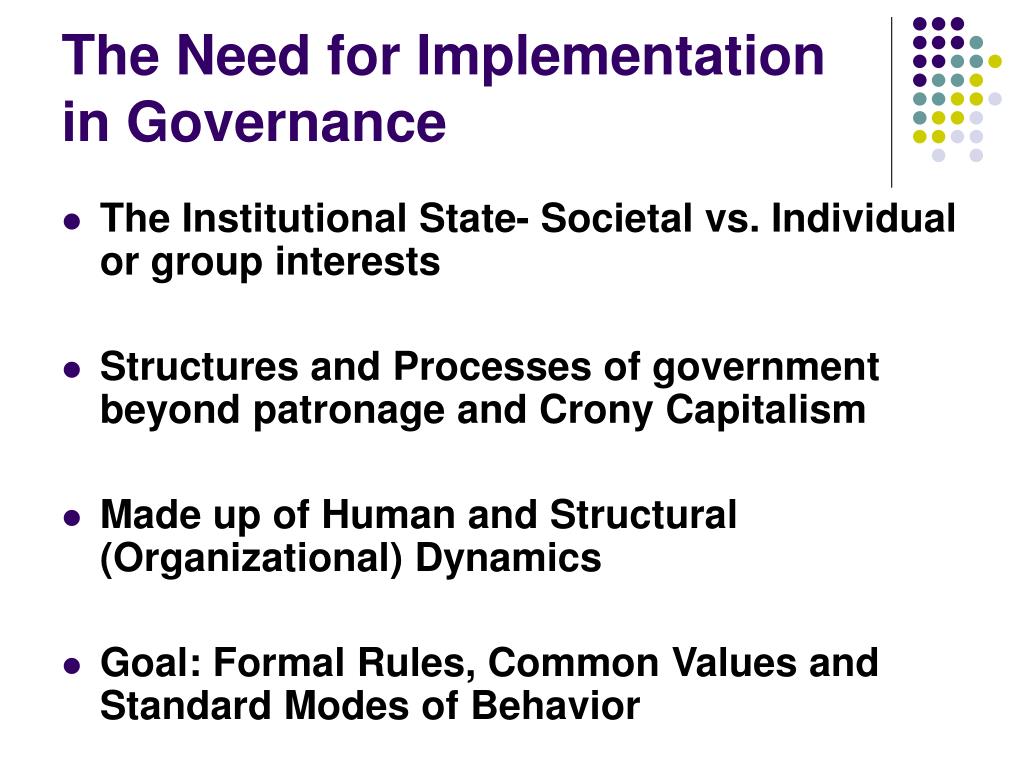 The Need for Implementation in Governance

- The Institutional State- Societal vs. Individual or group interests

- Structures and Processes of government beyond patronage and Crony Capitalism

- Made up of Human and Structural (Organizational) Dynamics

- Goal: Formal Rules, Common Values and Standard Modes of Behavior